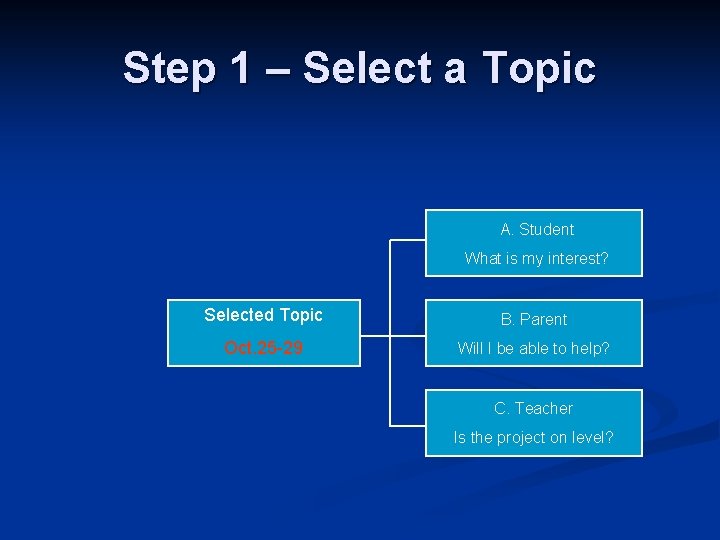 Step 1 – Select a Topic

Selected Topic

Oct.25-29

A. Student

What is my interest?

B. Parent

Will I be able to help?

C. Teacher

Is the project on level?